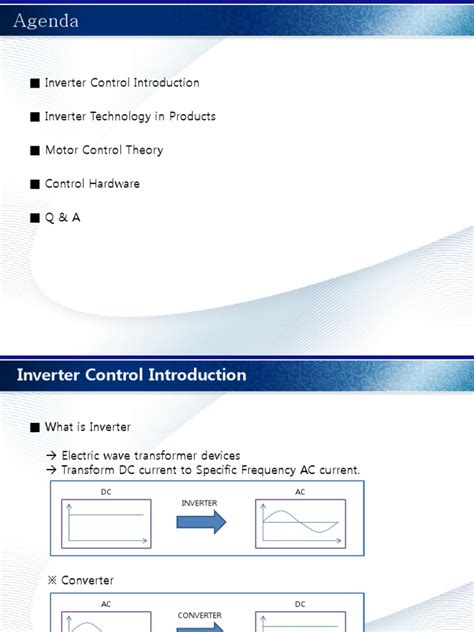 Agenda

■ Inverter Control Introduction

■ Inverter Technology in Products

■ Motor Control Theory

■ Control Hardware

■ Q & A

Inverter Control Introduction

■ What is Inverter

→ Electric wave transformer devices
→ Transform DC current to Specific Frequency AC current.

DC

INVERTER

AC

※ Converter

AC

CONVERTER

DC